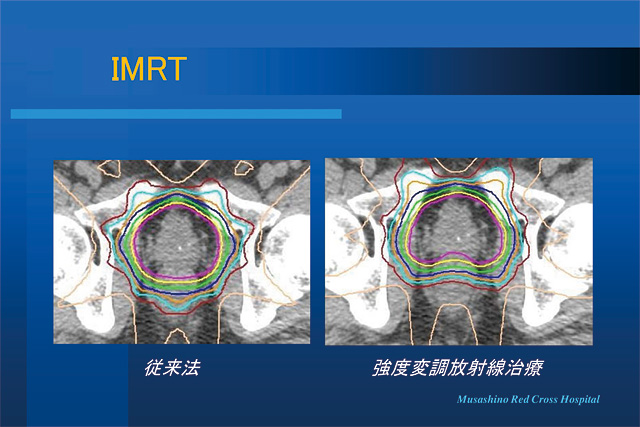 IMRT

従来法

強度変調放射線治療

Musashino Red Cross Hospital